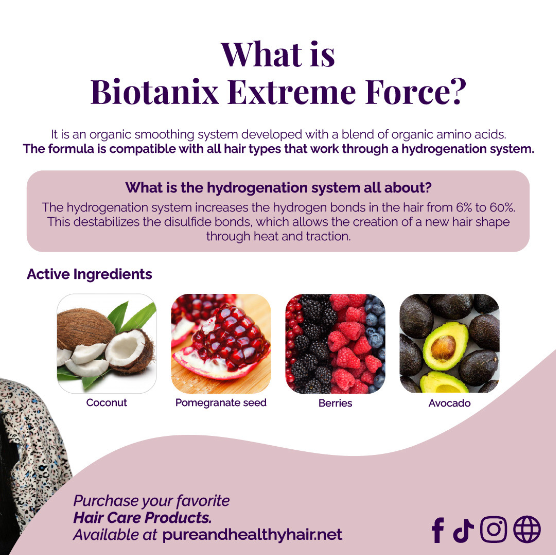 What is
Biotanix Extreme Force?

It is an organic smoothing system developed with a blend of organic amino acids.
The formula is compatible with all hair types that work through a hydrogenation system.

What is the hydrogenation system all about?
The hydrogenation system increases the hydrogen bonds in the hair from 6% to 60%. This destabilizes the disulfide bonds, which allows the creation of a new hair shape through heat and traction.

Active Ingredients

Coconut
Pomegranate seed
Berries
Avocado

Purchase your favorite
Hair Care Products.
Available at pureandhealthyhair.net